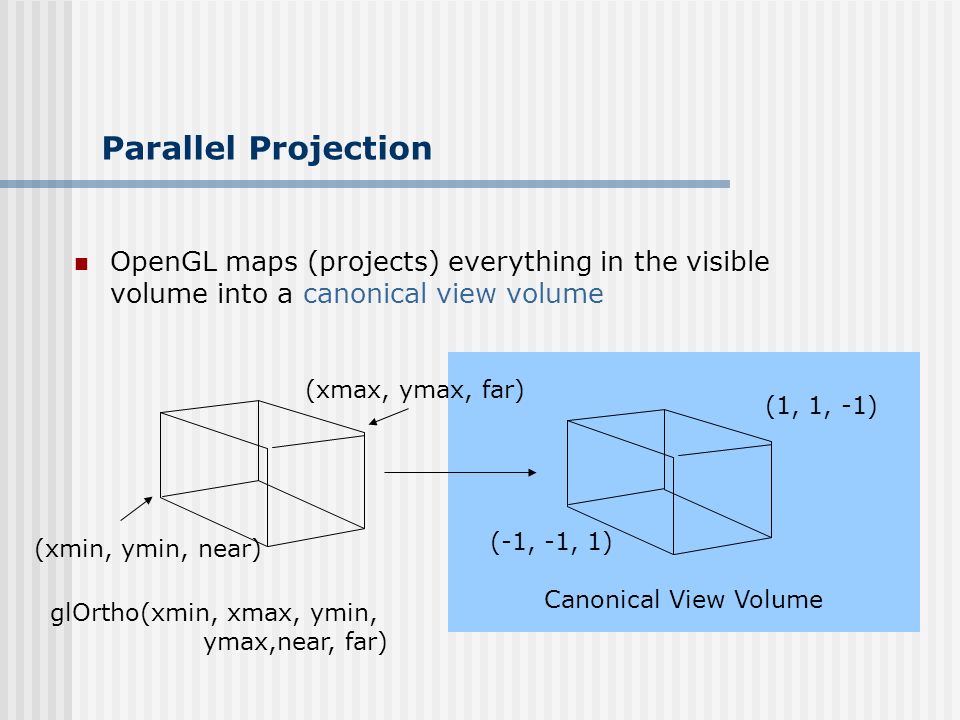 Parallel Projection

OpenGL maps (projects) everything in the visible volume into a canonical view volume

(xmax, ymax, far)

(xmin, ymin, near)

glOrtho(xmin, xmax, ymin, ymax,near, far)

(1, 1, -1)

(-1, -1, 1)

Canonical View Volume